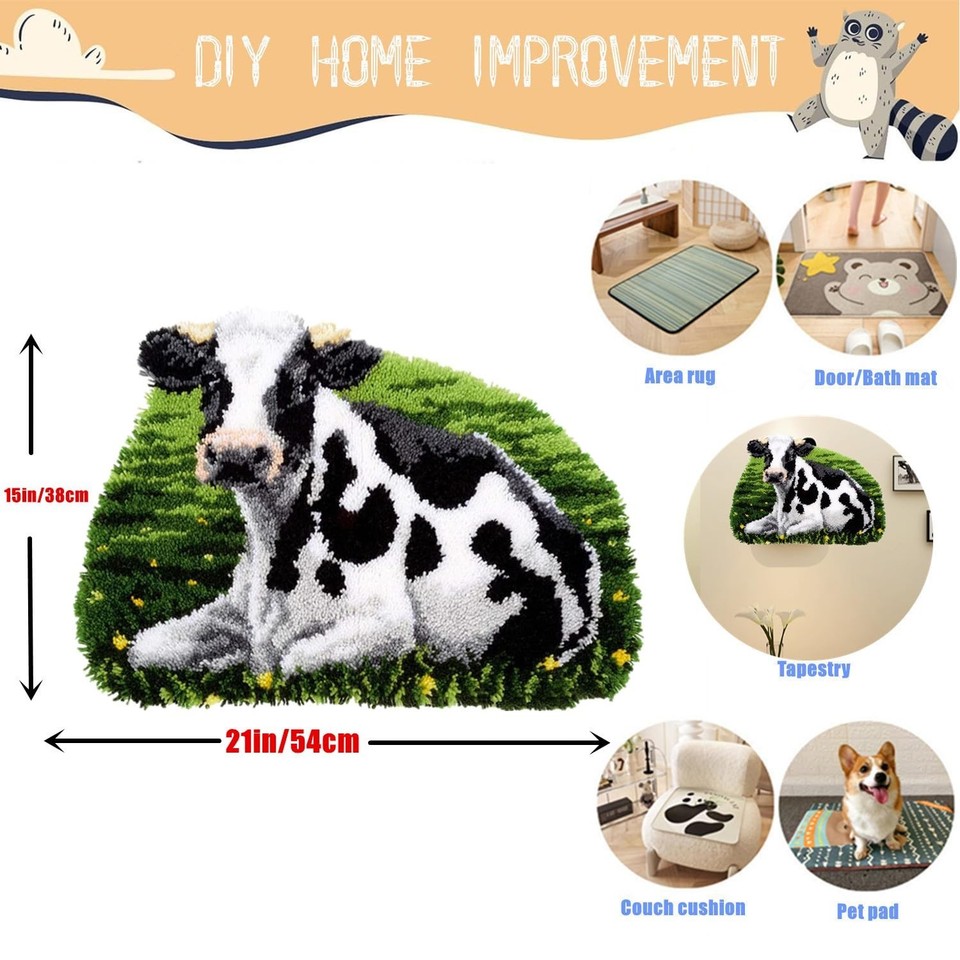 DIY HOME IMPROVEMENT

15in/38cm

21in/54cm

Area rug

Door/Bath mat

Tapestry

Couch cushion

Pet pad